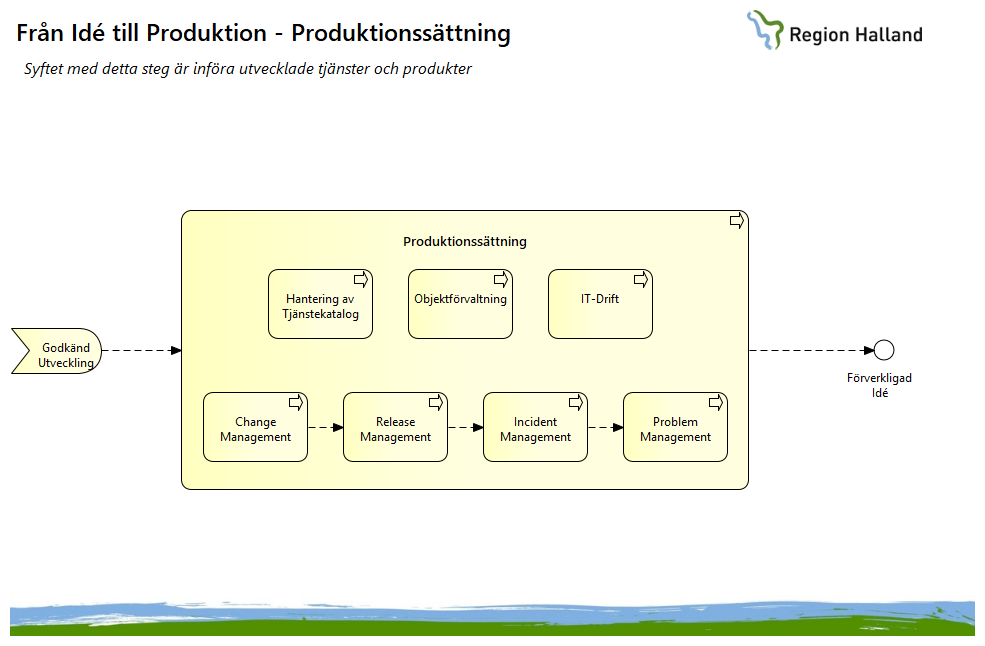 Från Idé till Produktion - Produktionssättning

Region Halland

Syftet med detta steg är införa utvecklade tjänster och produkter

Godkänd Utveckling

Produktionssättning

Hantering av Tjänstekatalog

Objektförvaltning

IT-Drift

Change Management

Release Management

Incident Management

Problem Management

Förverkligad Idé